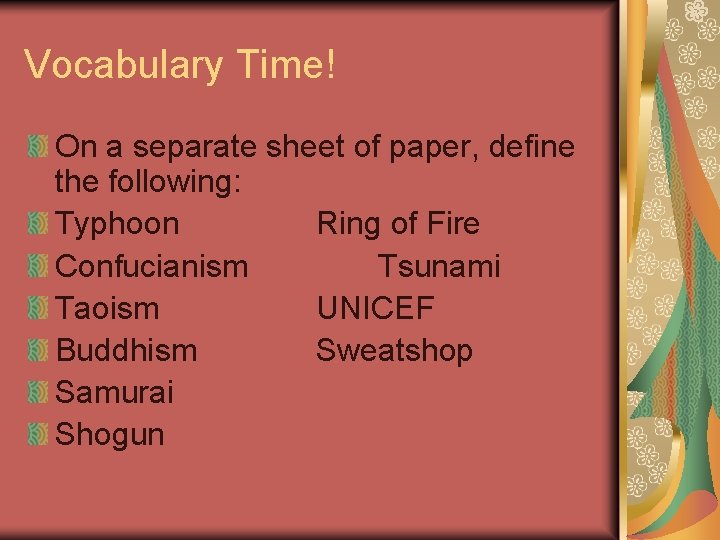 Vocabulary Time!

On a separate sheet of paper, define the following:

Typhoon Ring of Fire

Confucianism Tsunami

Taoism UNICEF

Buddhism Sweatshop

Samurai

Shogun